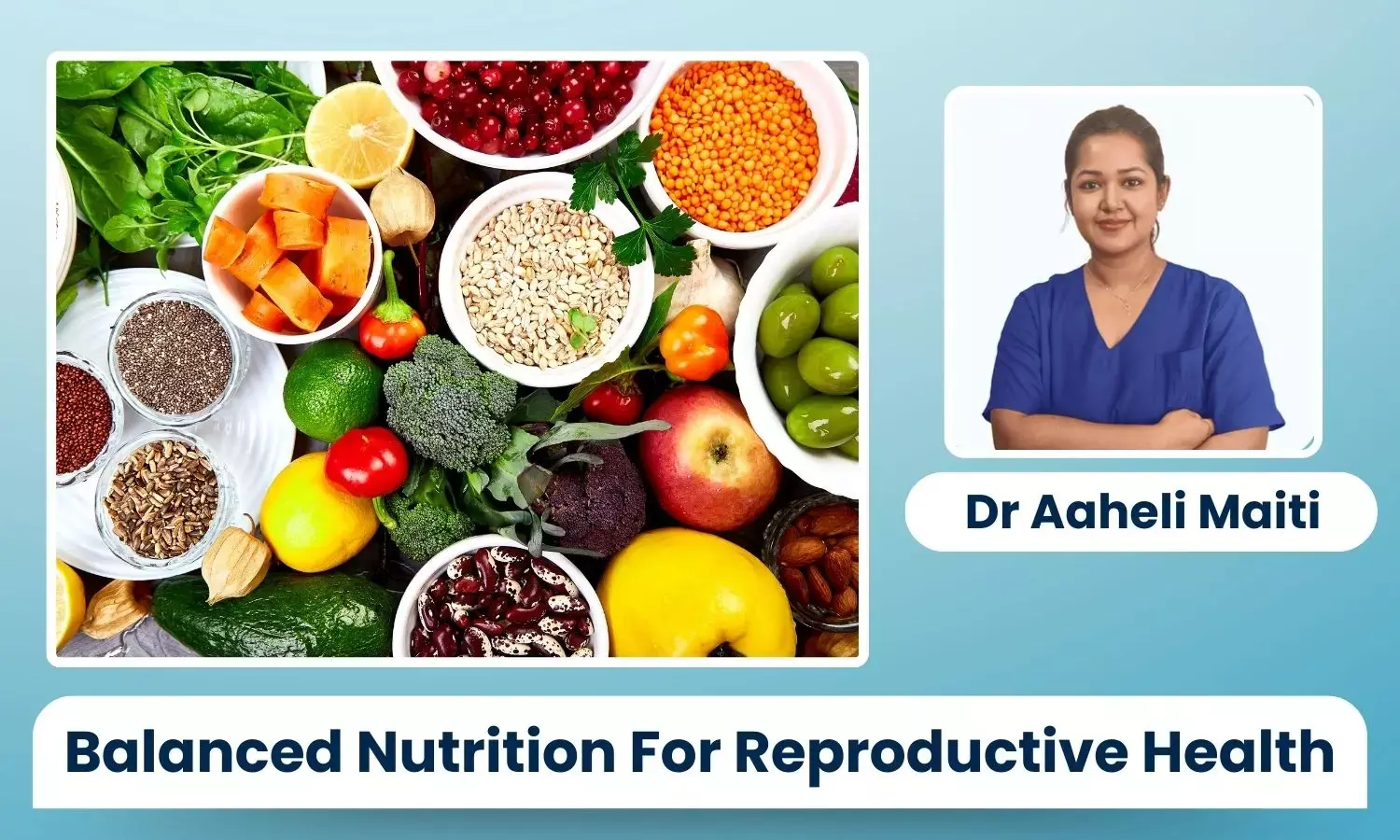 Dr Aaheli Maiti

Balanced Nutrition For Reproductive Health